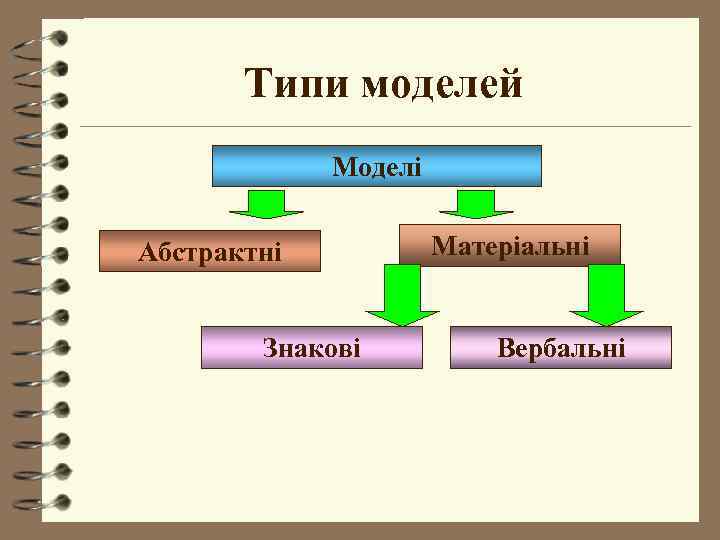 Типи моделей

Моделі

Абстрактні

Матеріальні

Знакові

Вербальні